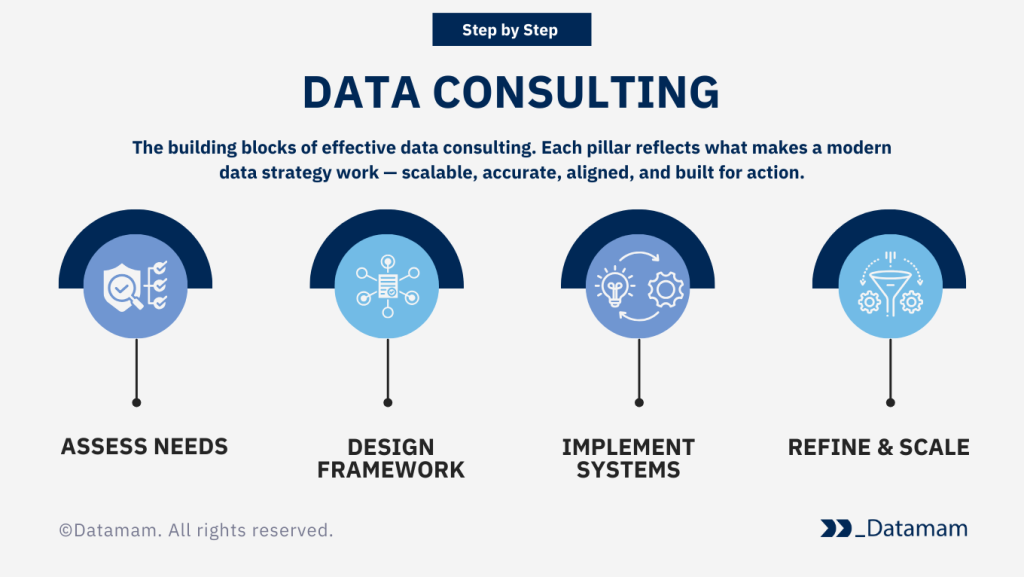 Step by Step

DATA CONSULTING

The building blocks of effective data consulting. Each pillar reflects what makes a modern data strategy work — scalable, accurate, aligned, and built for action.

ASSESS NEEDS

DESIGN FRAMEWORK

IMPLEMENT SYSTEMS

REFINE & SCALE

©Datamam. All rights reserved.

_Datamam